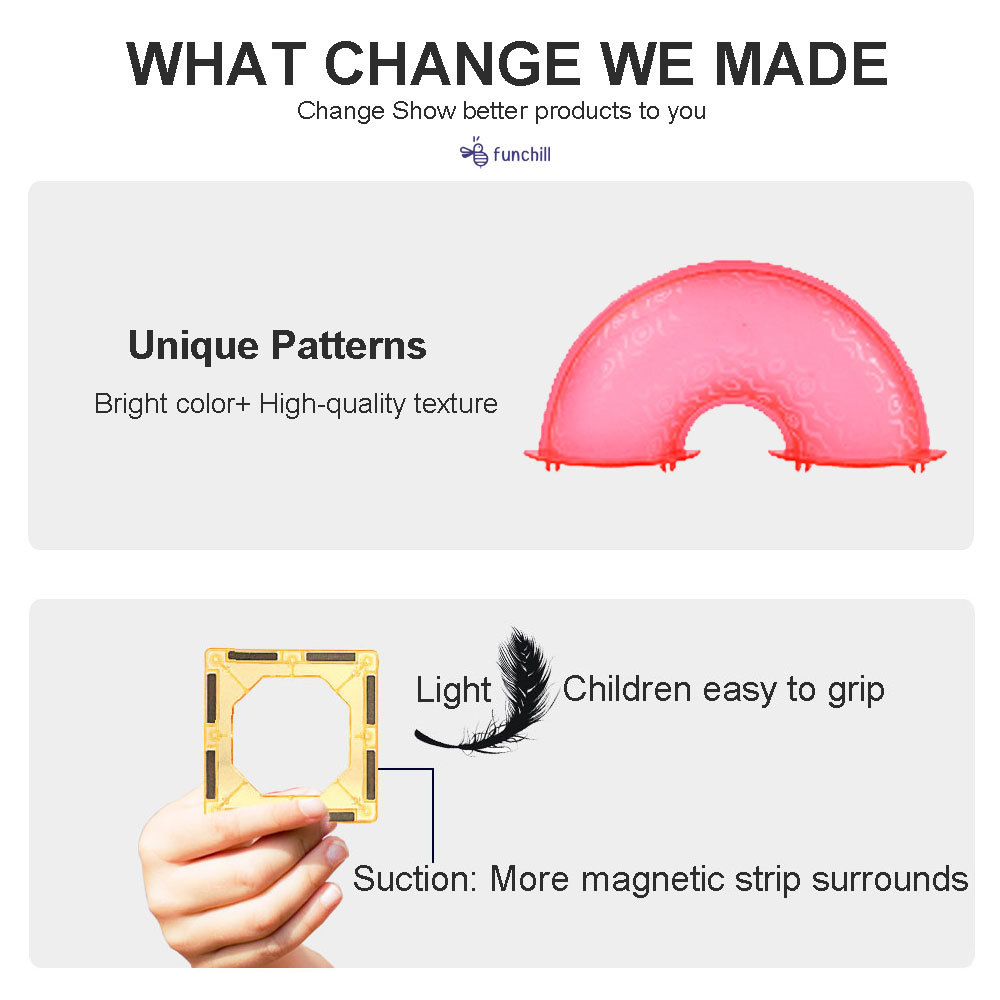 WHAT CHANGE WE MADE
Change Show better products to you
funchill

Unique Patterns
Bright color+ High-quality texture

Light Children easy to grip

Suction: More magnetic strip surrounds